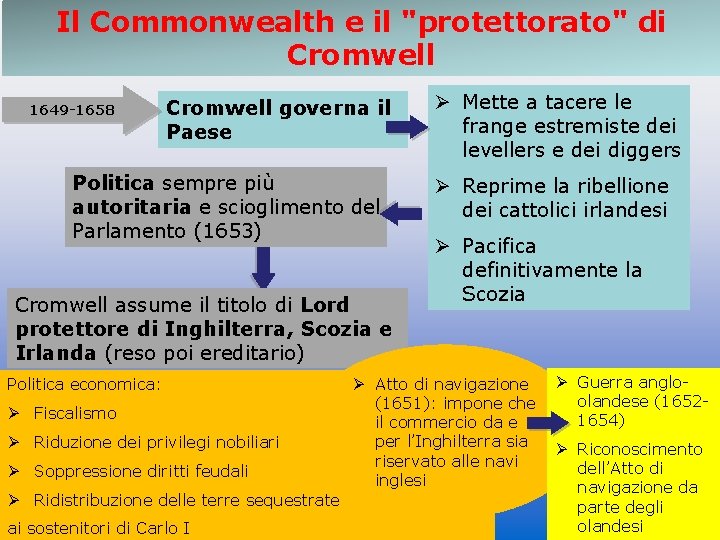 Il Commonwealth e il "protettorato" di Cromwell

1649-1658

Cromwell governa il Paese

➢ Mette a tacere le frange estremiste dei levellers e dei diggers

➢ Reprime la ribellione dei cattolici irlandesi

➢ Pacifica definitivamente la Scozia

Politica sempre più autoritaria e scioglimento del Parlamento (1653)

Cromwell assume il titolo di Lord protettore di Inghilterra, Scozia e Irlanda (reso poi ereditario)

Politica economica:

➢ Fiscalismo

➢ Riduzione dei privilegi nobiliari

➢ Soppressione diritti feudali

➢ Ridistribuzione delle terre sequestrate ai sostenitori di Carlo I

➢ Atto di navigazione (1651): impone che il commercio da e per l'Inghilterra sia riservato alle navi inglesi

➢ Guerra anglo-olandese (1652-1654)

➢ Riconoscimento dell'Atto di navigazione da parte degli olandesi